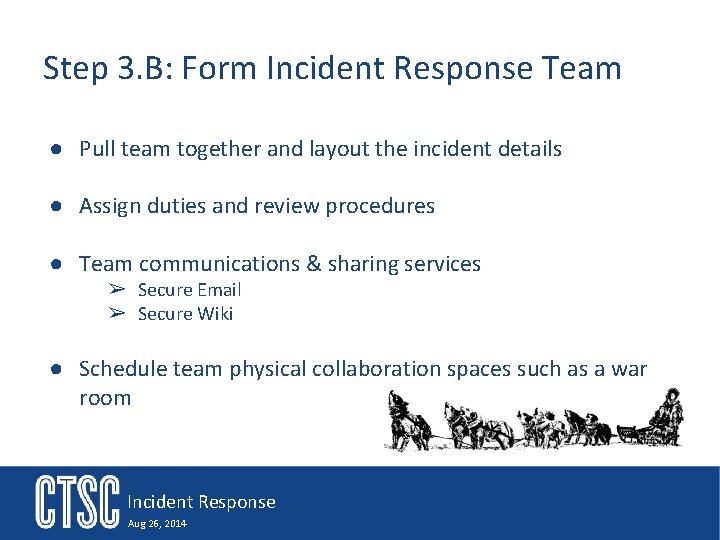 Step 3.B: Form Incident Response Team

● Pull team together and layout the incident details

● Assign duties and review procedures

● Team communications & sharing services
➢ Secure Email
➢ Secure Wiki

● Schedule team physical collaboration spaces such as a war room

CTSC Incident Response
Aug 26, 2014